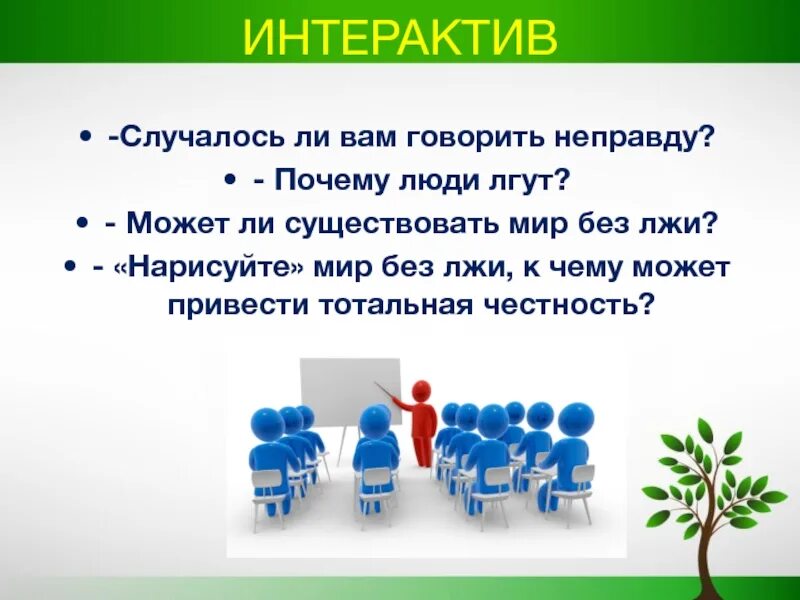 ИНТЕРАКТИВ

• -Случалось ли вам говорить неправду?
• - Почему люди лгут?
• - Может ли существовать мир без лжи?
• - «Нарисуйте» мир без лжи, к чему может привести тотальная честность?